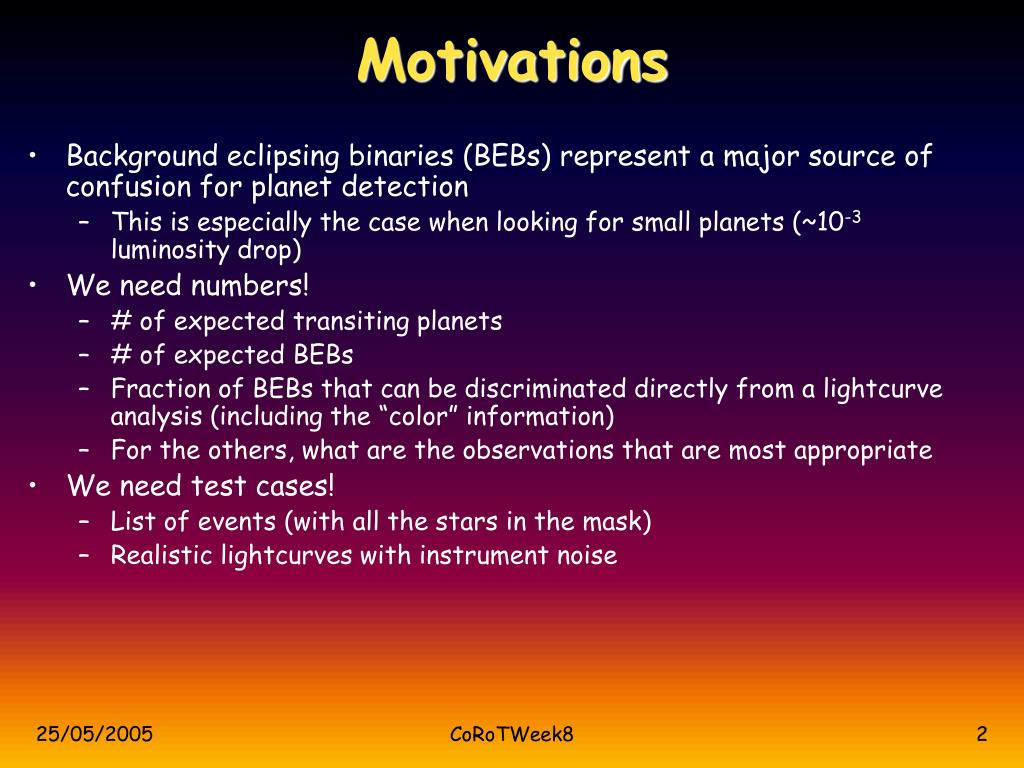 Motivations

• Background eclipsing binaries (BEBs) represent a major source of confusion for planet detection
  – This is especially the case when looking for small planets (~$10^{-3}$ luminosity drop)
• We need numbers!
  – # of expected transiting planets
  – # of expected BEBs
  – Fraction of BEBs that can be discriminated directly from a lightcurve analysis (including the “color” information)
  – For the others, what are the observations that are most appropriate
• We need test cases!
  – List of events (with all the stars in the mask)
  – Realistic lightcurves with instrument noise

25/05/2005 CoRoTWeek8 2